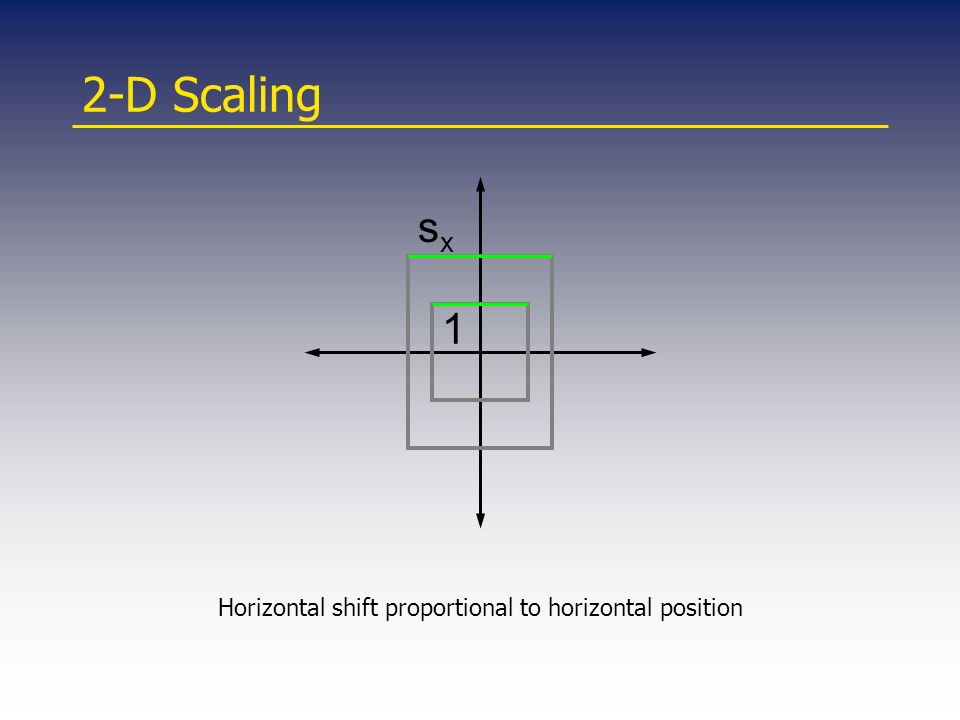 2-D Scaling

$s_x$

1

Horizontal shift proportional to horizontal position